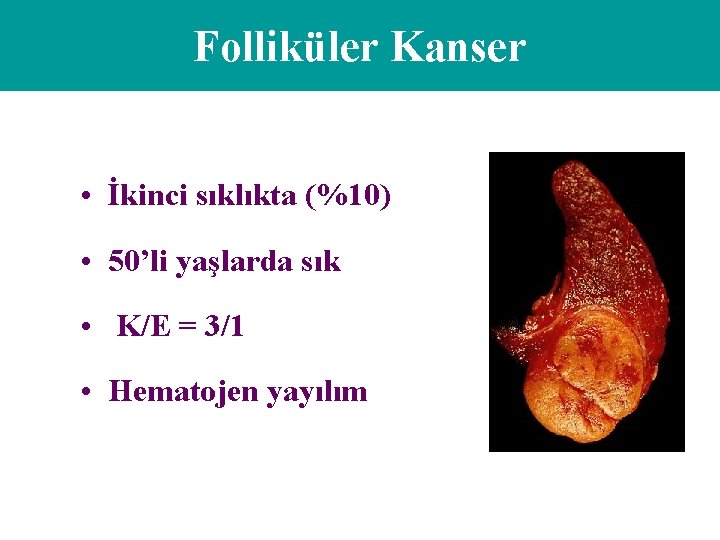 Folliküler Kanser

• İkinci sıklıkta (%10)

• 50’li yaşlarda sık

• K/E = 3/1

• Hematojen yayılım